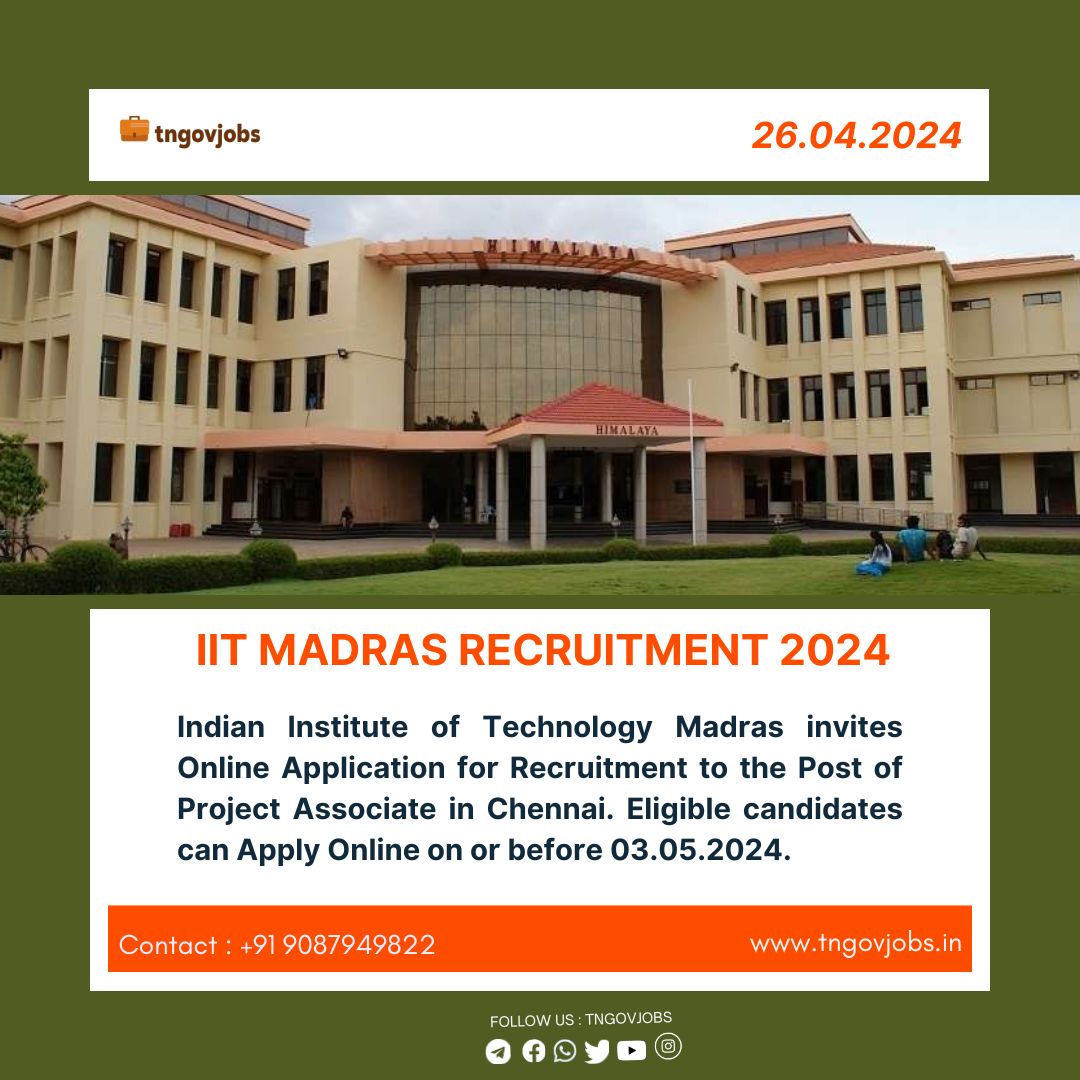 tngovjobs

26.04.2024

HIMALAYA

HIMALAYA

IIT MADRAS RECRUITMENT 2024

Indian Institute of Technology Madras invites Online Application for Recruitment to the Post of Project Associate in Chennai. Eligible candidates can Apply Online on or before 03.05.2024.

Contact : +91 9087949822

www.tngovjobs.in

FOLLOW US : TNGOVJOBS